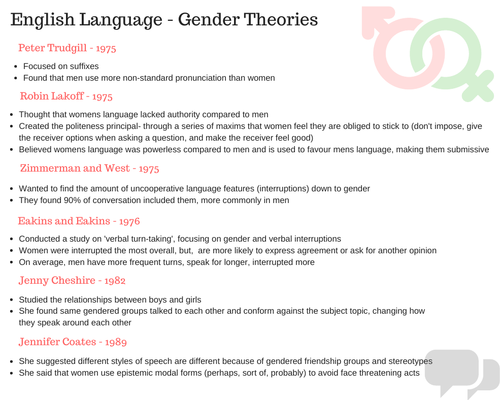 English Language - Gender Theories

Peter Trudgill - 1975

- Focused on suffixes
- Found that men use more non-standard pronunciation than women

Robin Lakoff - 1975

- Thought that womens language lacked authority compared to men
- Created the politeness principal- through a series of maxims that women feel they are obliged to stick to (don't impose, give the receiver options when asking a question, and make the receiver feel good)
- Believed womens language was powerless compared to men and is used to favour mens language, making them submissive

Zimmerman and West - 1975

- Wanted to find the amount of uncooperative language features (interruptions) down to gender
- They found 90% of conversation included them, more commonly in men

Eakins and Eakins - 1976

- Conducted a study on 'verbal turn-taking', focusing on gender and verbal interruptions
- Women were interrupted the most overall, but, are more likely to express agreement or ask for another opinion
- On average, men have more frequent turns, speak for longer, interrupted more

Jenny Cheshire - 1982

- Studied the relationships between boys and girls
- She found same gendered groups talked to each other and conform against the subject topic, changing how they speak around each other

Jennifer Coates - 1989

- She suggested different styles of speech are different because of gendered friendship groups and stereotypes
- She said that women use epistemic modal forms (perhaps, sort of, probably) to avoid face threatening acts